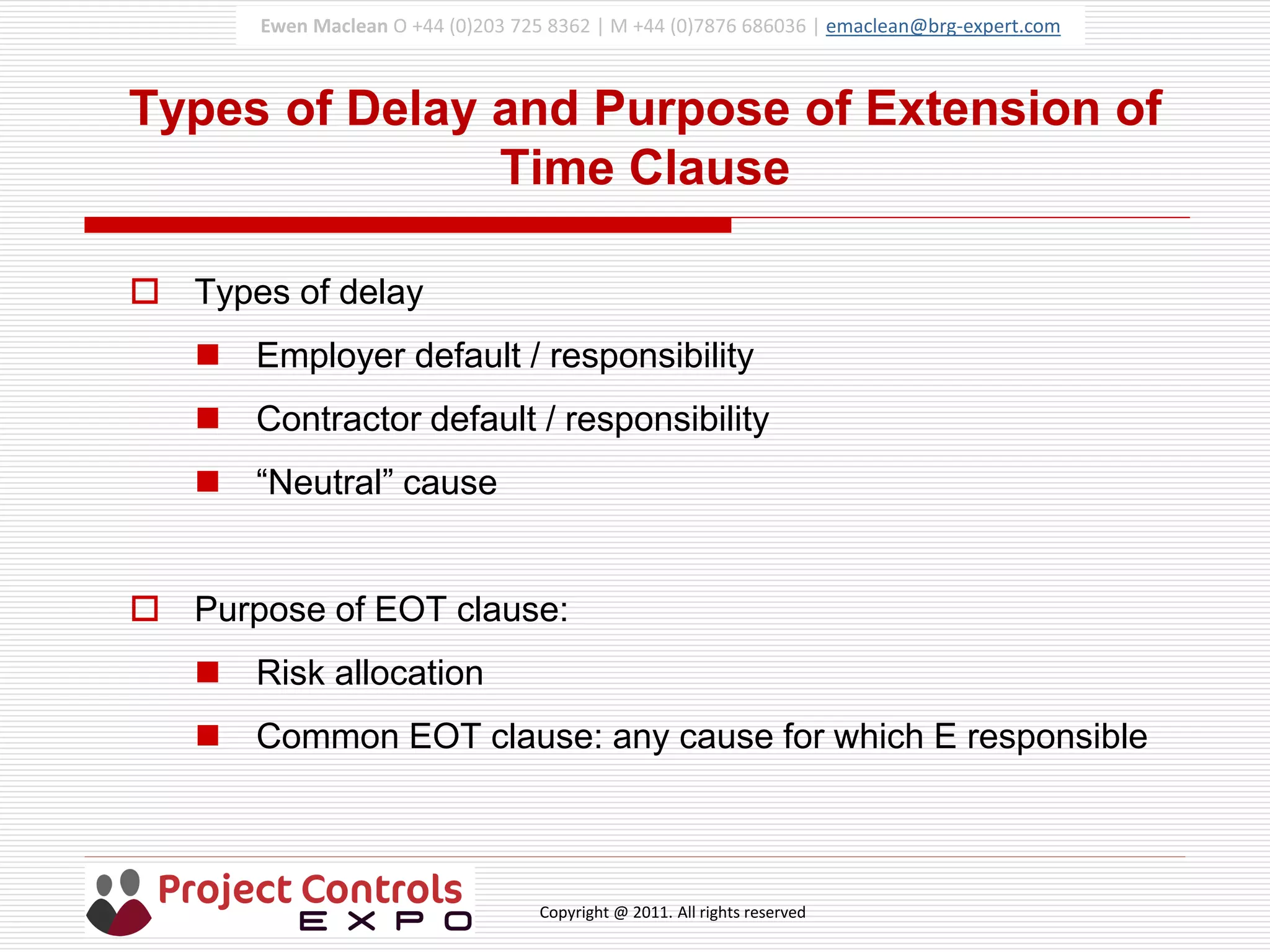 Ewen Maclean O +44 (0)203 725 8362 | M +44 (0)7876 686036 | emaclean@brg-expert.com

Types of Delay and Purpose of Extension of Time Clause

Types of delay

Employer default / responsibility

Contractor default / responsibility

“Neutral” cause

Purpose of EOT clause:

Risk allocation

Common EOT clause: any cause for which E responsible

Project Controls EXPO

Copyright @ 2011. All rights reserved